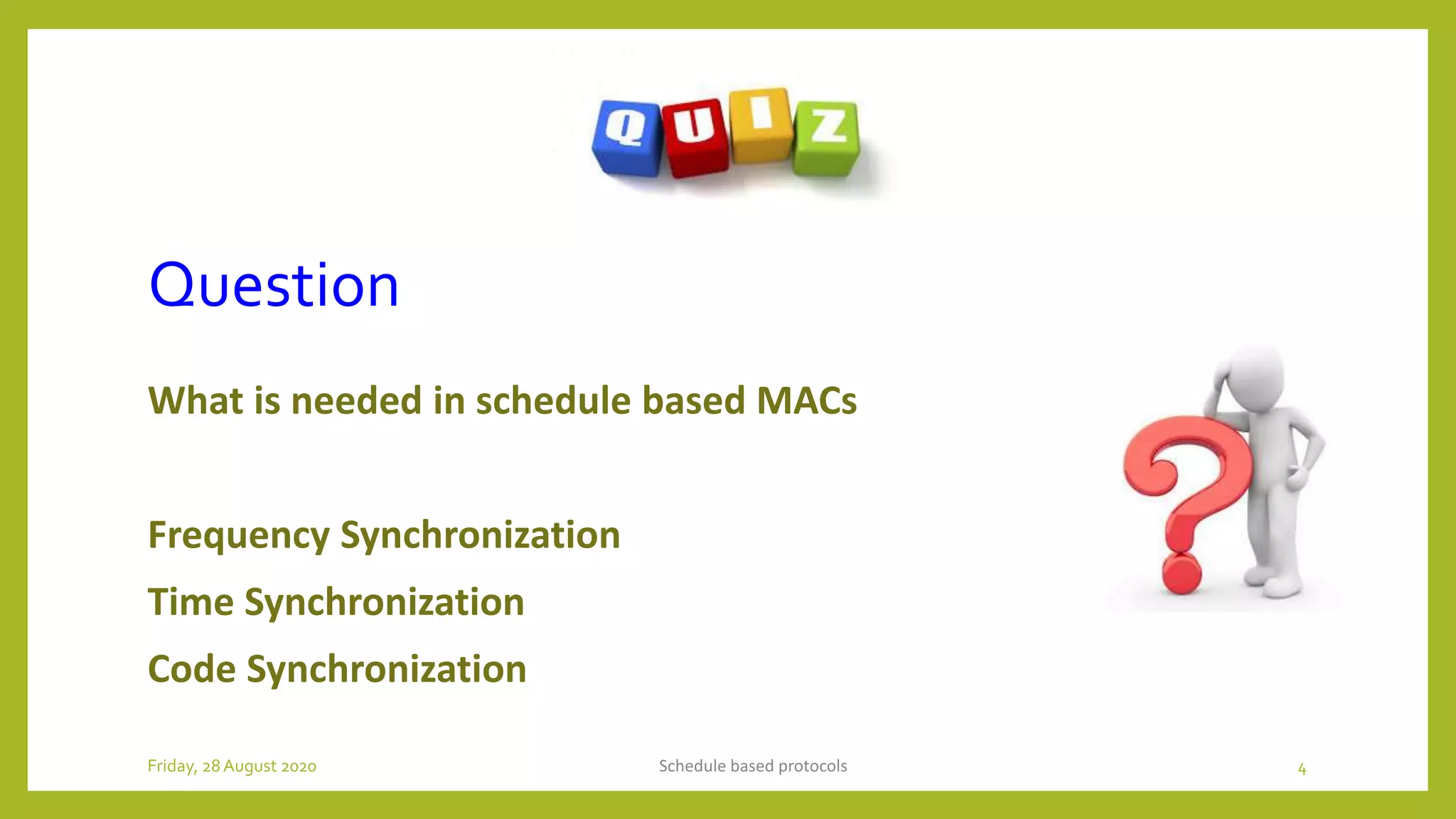 QUIZ

Question

What is needed in schedule based MACs

Frequency Synchronization

Time Synchronization

Code Synchronization

Friday, 28 August 2020

Schedule based protocols

4